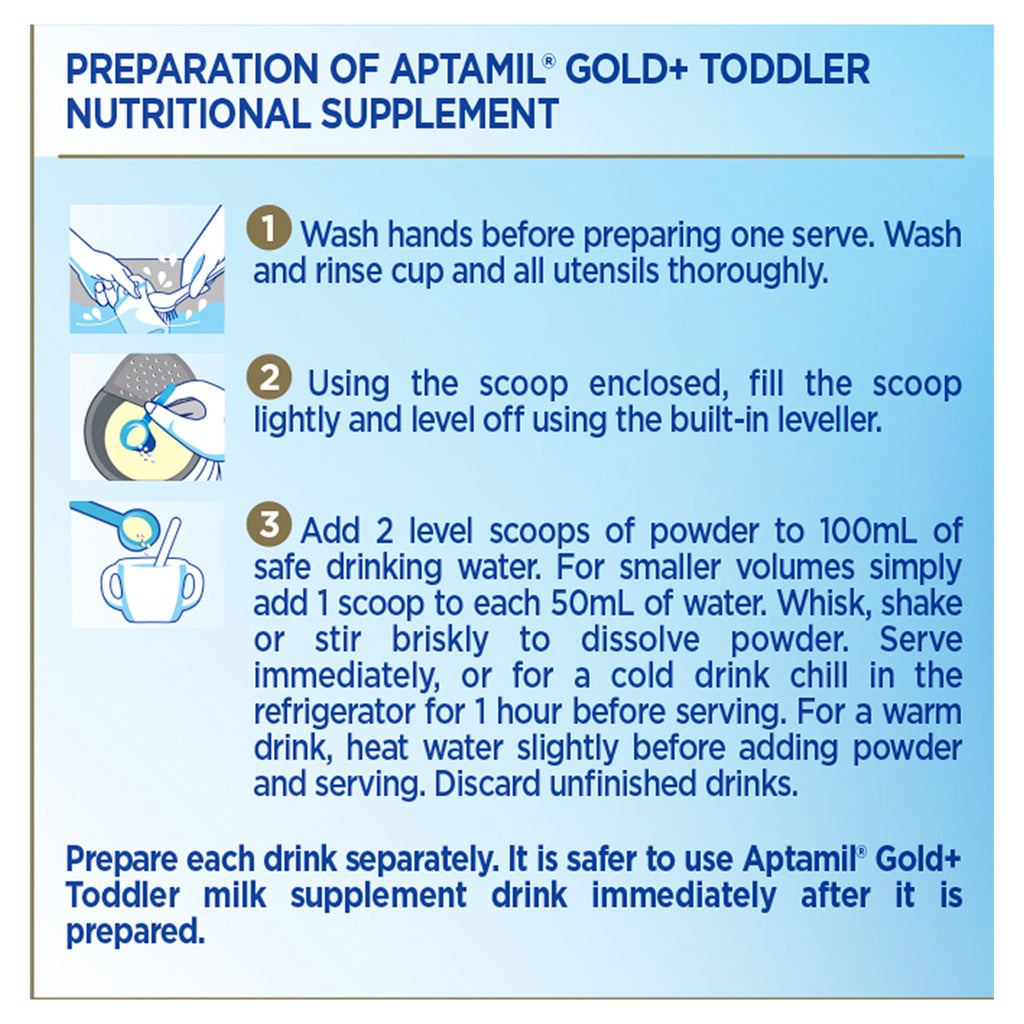 PREPARATION OF APTAMIL® GOLD+ TODDLER NUTRITIONAL SUPPLEMENT

1 Wash hands before preparing one serve. Wash and rinse cup and all utensils thoroughly.

2 Using the scoop enclosed, fill the scoop lightly and level off using the built-in leveller.

3 Add 2 level scoops of powder to 100mL of safe drinking water. For smaller volumes simply add 1 scoop to each 50mL of water. Whisk, shake or stir briskly to dissolve powder. Serve immediately, or for a cold drink chill in the refrigerator for 1 hour before serving. For a warm drink, heat water slightly before adding powder and serving. Discard unfinished drinks.

Prepare each drink separately. It is safer to use Aptamil® Gold+ Toddler milk supplement drink immediately after it is prepared.